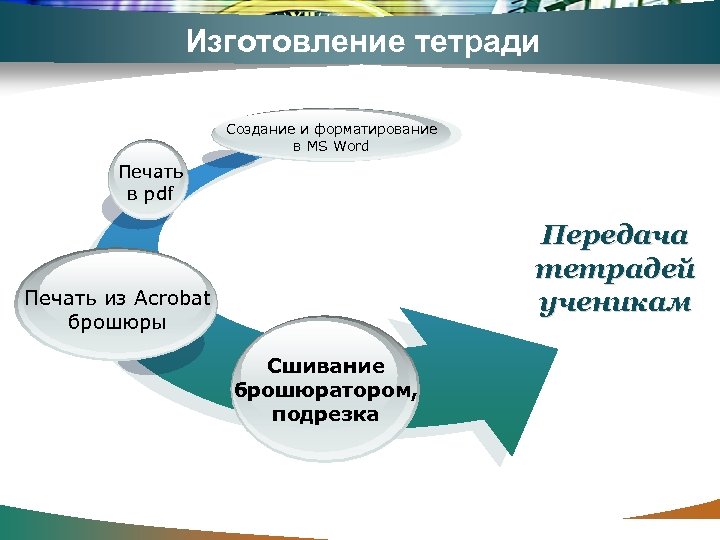 Изготовление тетради

Создание и форматирование в MS Word

Печать в pdf

Печать из Acrobat брошюры

Сшивание брошюратором, подрезка

Передача тетрадей ученикам